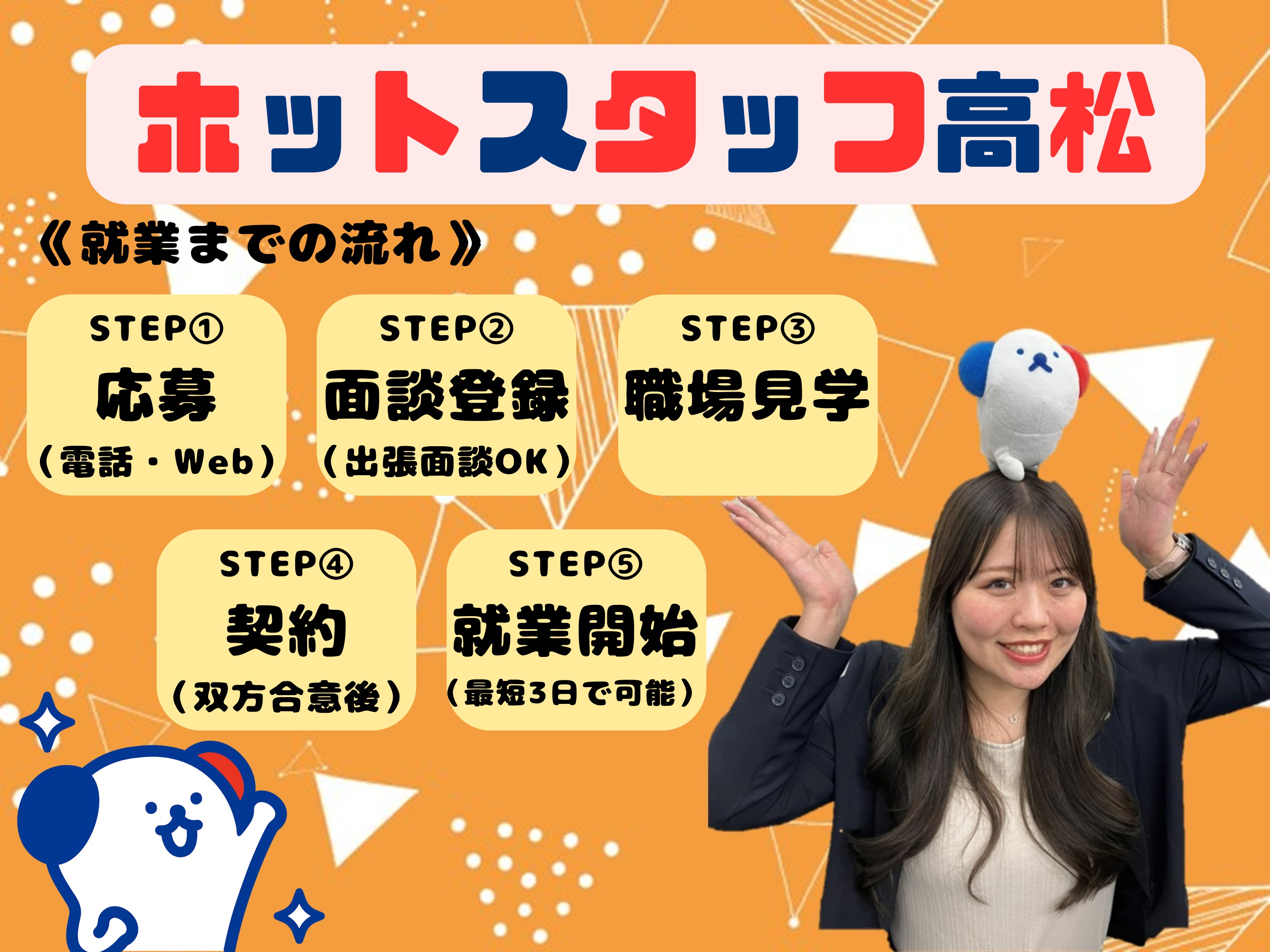 ホットスタッフ高松

《就業までの流れ》

STEP①
応募
（電話・Web）

STEP②
面談登録
（出張面談OK）

STEP③
職場見学

STEP④
契約
（双方合意後）

STEP⑤
就業開始
（最短3日で可能）